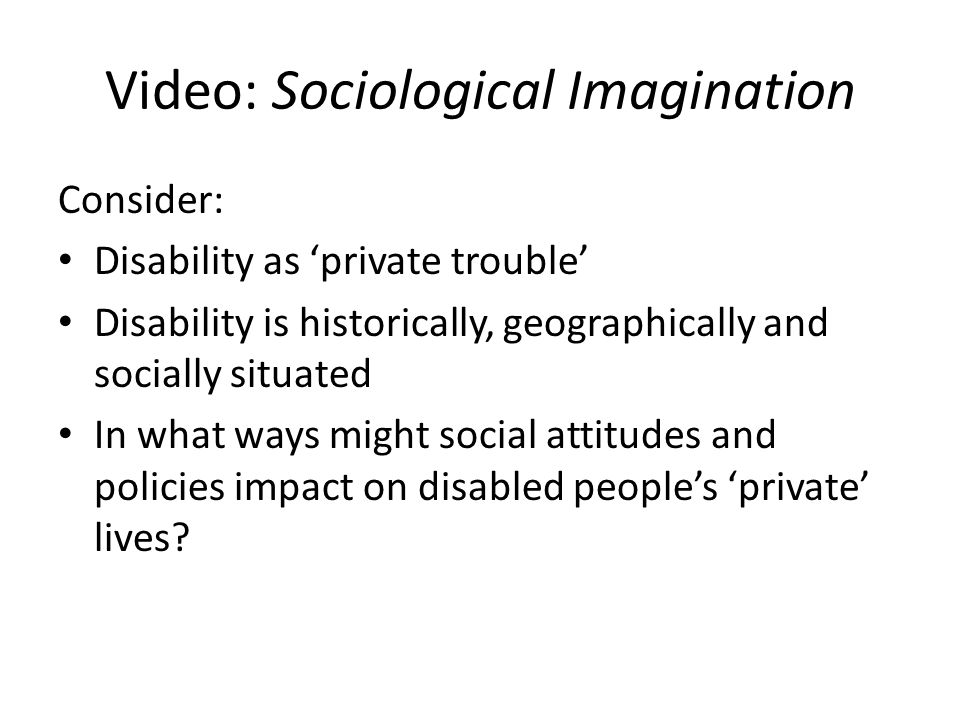 Video: Sociological Imagination

Consider:

• Disability as ‘private trouble’
• Disability is historically, geographically and socially situated
• In what ways might social attitudes and policies impact on disabled people’s ‘private’ lives?